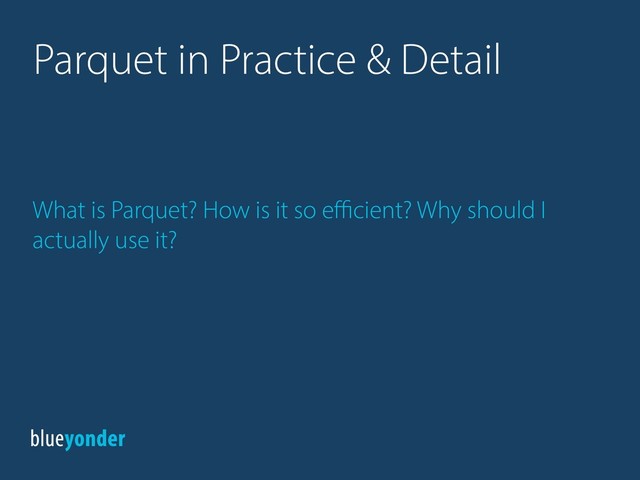 Parquet in Practice & Detail

What is Parquet? How is it so efficient? Why should I actually use it?

blueyonder